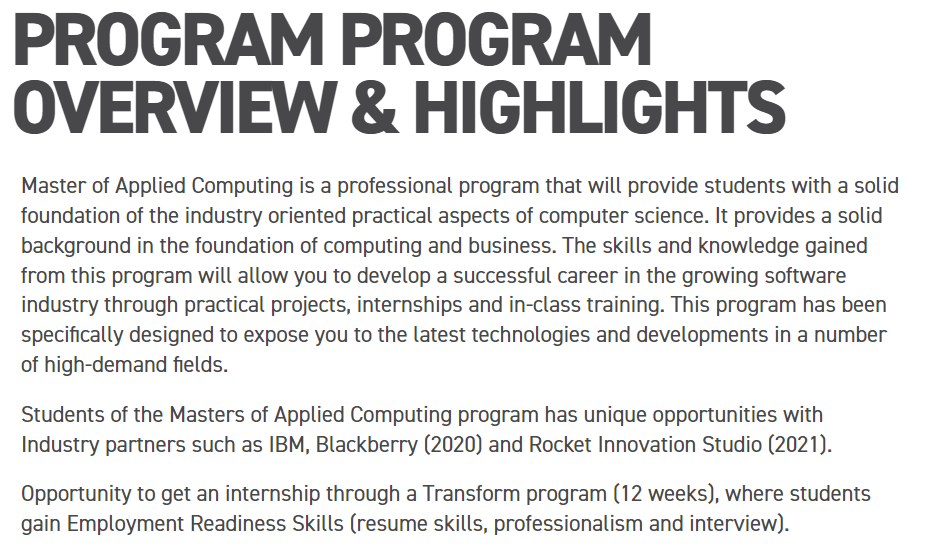 PROGRAM PROGRAM OVERVIEW & HIGHLIGHTS

Master of Applied Computing is a professional program that will provide students with a solid foundation of the industry oriented practical aspects of computer science. It provides a solid background in the foundation of computing and business. The skills and knowledge gained from this program will allow you to develop a successful career in the growing software industry through practical projects, internships and in-class training. This program has been specifically designed to expose you to the latest technologies and developments in a number of high-demand fields.

Students of the Masters of Applied Computing program has unique opportunities with Industry partners such as IBM, Blackberry (2020) and Rocket Innovation Studio (2021).

Opportunity to get an internship through a Transform program (12 weeks), where students gain Employment Readiness Skills (resume skills, professionalism and interview).